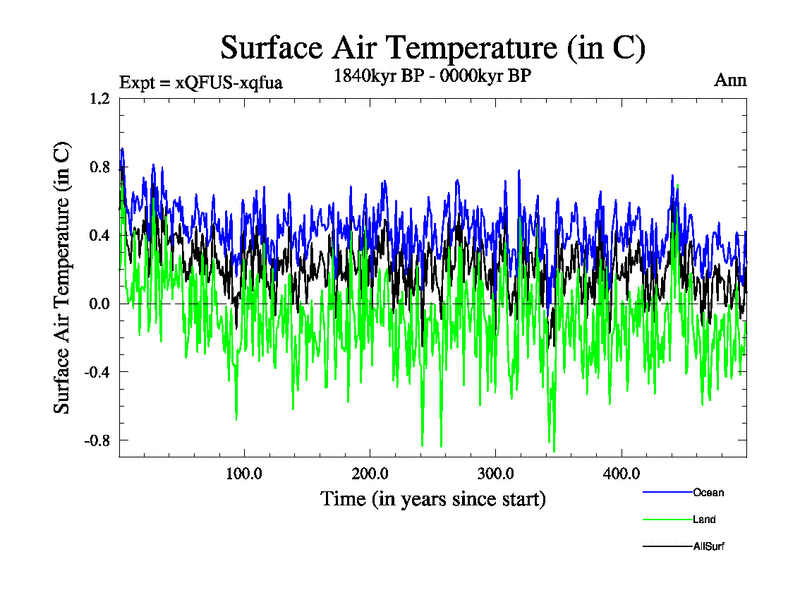 Surface Air Temperature (in C)

Expt = xQFUS-xqfua

1840kyr BP - 0000kyr BP

Ann

Surface Air Temperature (in C)

1.2
0.8
0.4
0.0
-0.4
-0.8

100.0
200.0
300.0
400.0

Time (in years since start)

Ocean
Land
AllSurf